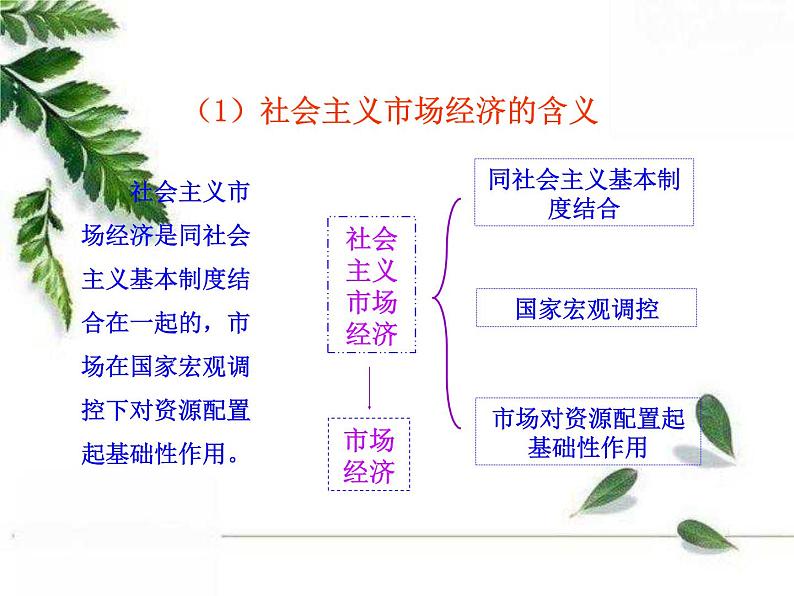 （1）社会主义市场经济的含义

社会主义市场经济是同社会主义基本制度结合在一起的，市场在国家宏观调控下对资源配置起基础性作用。

社会主义市场经济

市场经济

同社会主义基本制度结合

国家宏观调控

市场对资源配置起基础性作用